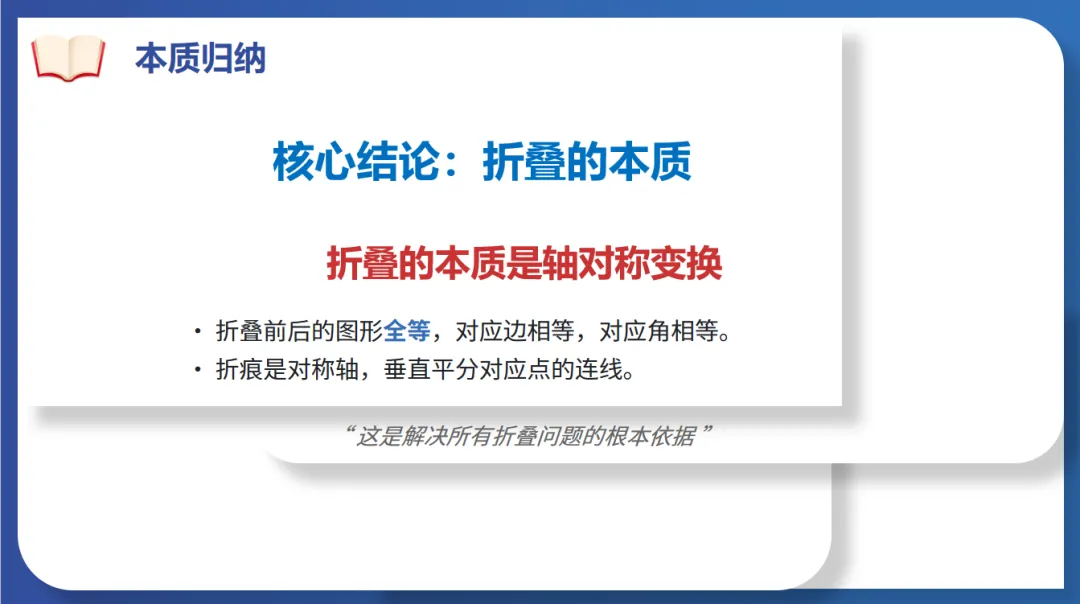 本质归纳

核心结论：折叠的本质

折叠的本质是轴对称变换

· 折叠前后的图形全等，对应边相等，对应角相等。
· 折痕是对称轴，垂直平分对应点的连线。

“这是解决所有折叠问题的根本依据”